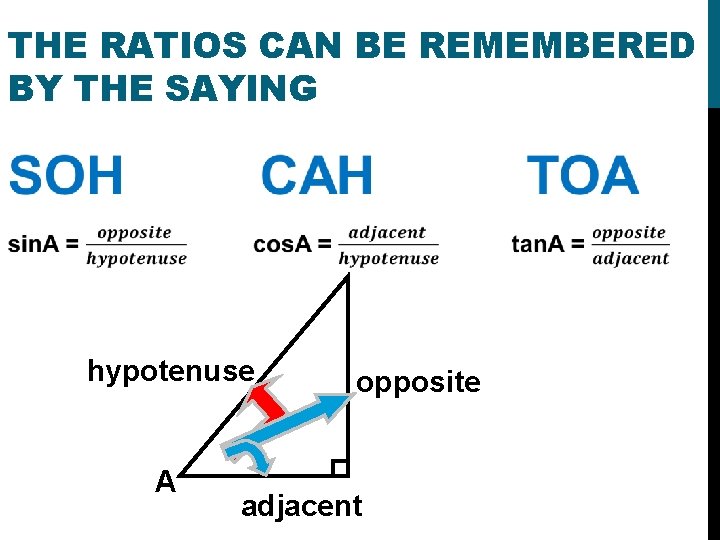 THE RATIOS CAN BE REMEMBERED BY THE SAYING

SOH CAH TOA

sinA = $\frac{opposite}{hypotenuse}$ cosA = $\frac{adjacent}{hypotenuse}$ tanA = $\frac{opposite}{adjacent}$

hypotenuse

opposite

A

adjacent